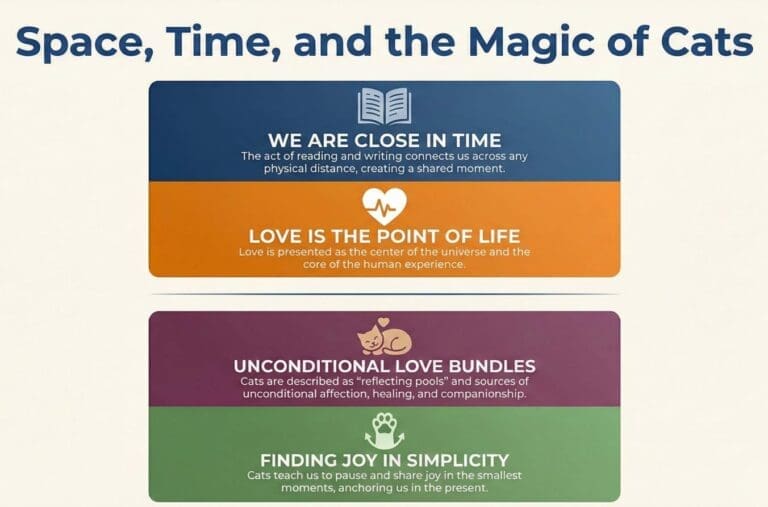 Space, Time, and the Magic of Cats

WE ARE CLOSE IN TIME

The act of reading and writing connects us across any physical distance, creating a shared moment.

LOVE IS THE POINT OF LIFE

Love is presented as the center of the universe and the core of the human experience.

UNCONDITIONAL LOVE BUNDLES

Cats are described as "reflecting pools" and sources of unconditional affection, healing, and companionship.

FINDING JOY IN SIMPLICITY

Cats teach us to pause and share joy in the smallest moments, anchoring us in the present.